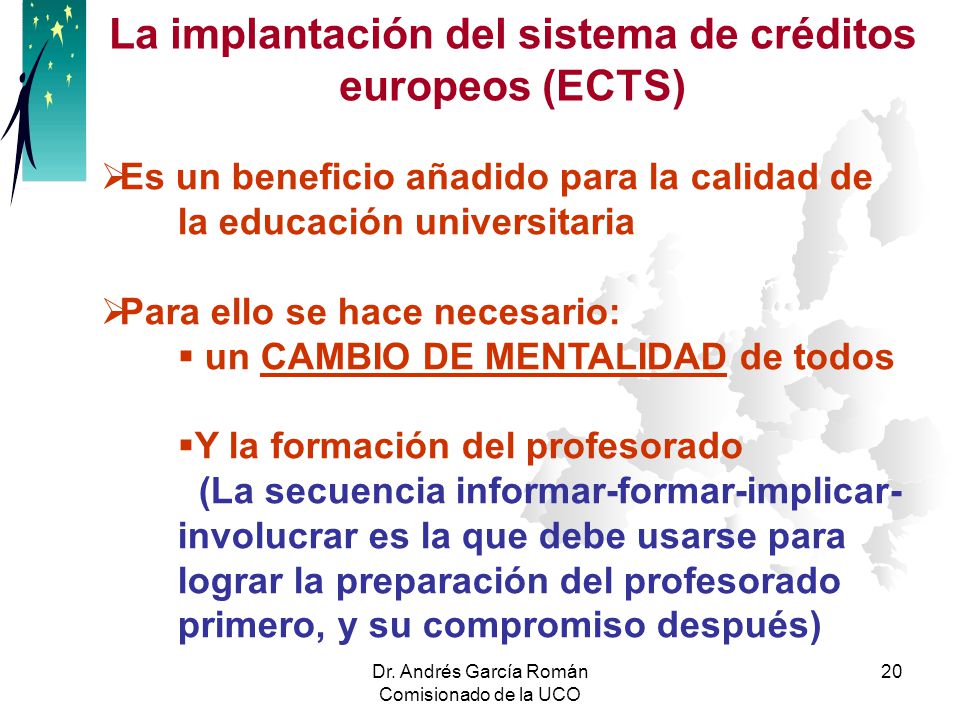 La implantación del sistema de créditos europeos (ECTS)

➢Es un beneficio añadido para la calidad de la educación universitaria

➢Para ello se hace necesario:

▪ un CAMBIO DE MENTALIDAD de todos

▪Y la formación del profesorado (La secuencia informar-formar-implicar-involucrar es la que debe usarse para lograr la preparación del profesorado primero, y su compromiso después)

Dr. Andrés García Román
Comisionado de la UCO

20